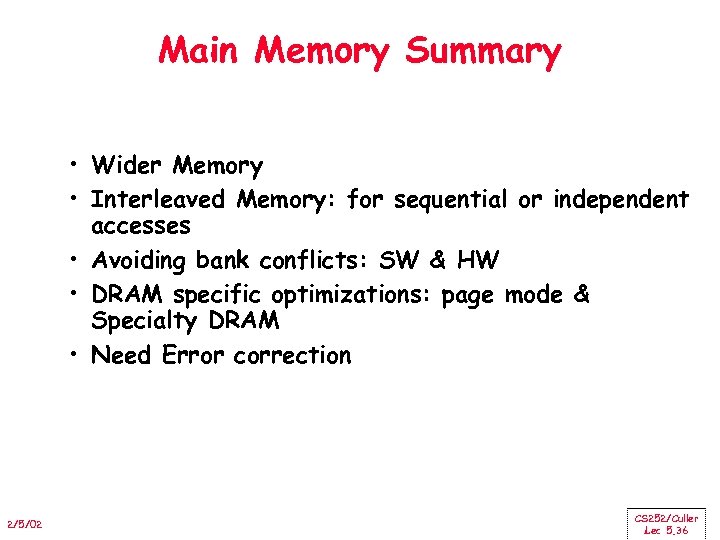 Main Memory Summary

• Wider Memory
• Interleaved Memory: for sequential or independent accesses
• Avoiding bank conflicts: SW & HW
• DRAM specific optimizations: page mode & Specialty DRAM
• Need Error correction

2/5/02

CS252/Culler
Lec 5.36